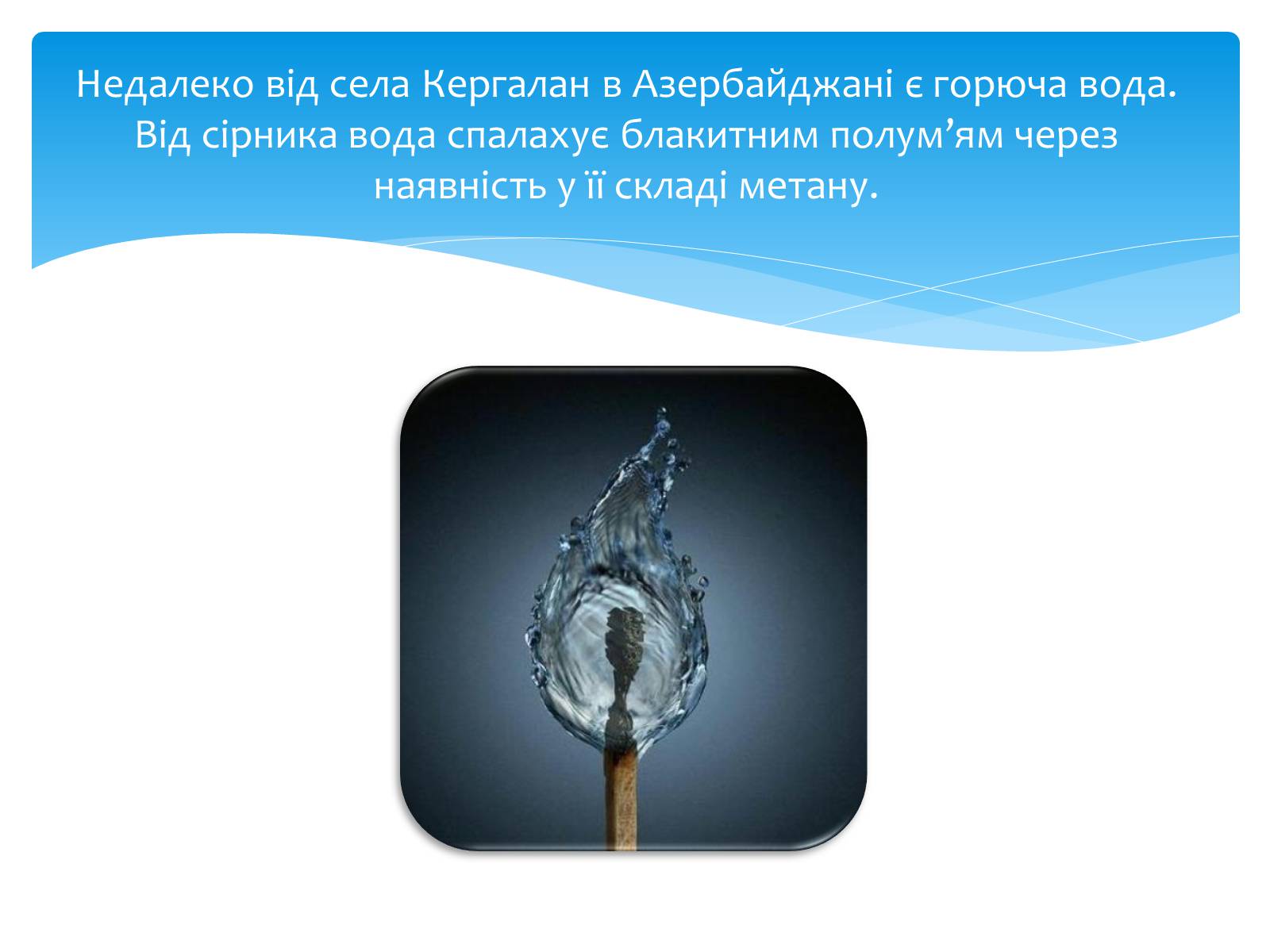 Недалеко від села Кергалан в Азербайджані є горюча вода. Від сірника вода спалахує блакитним полум’ям через наявність у її складі метану.